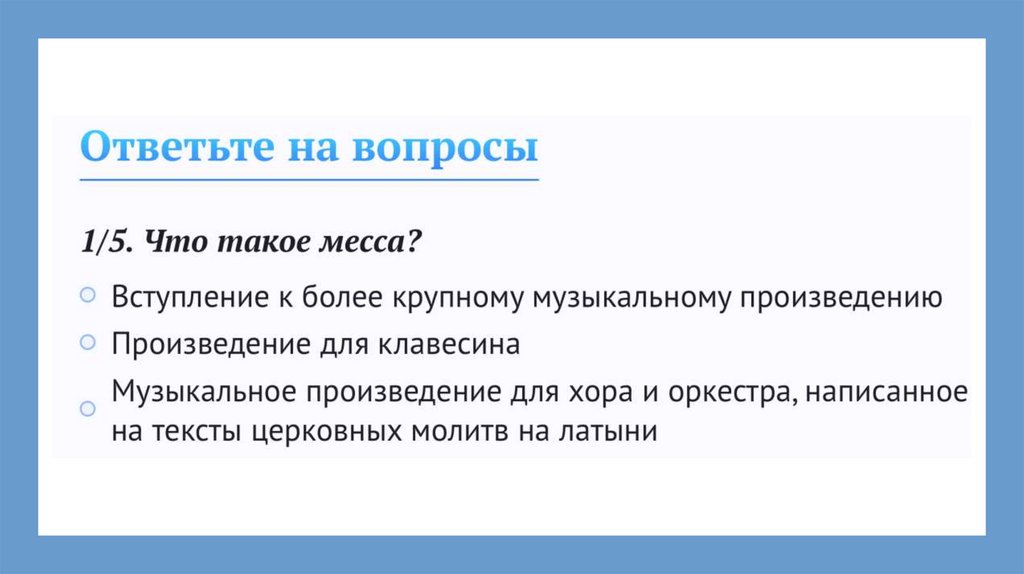 Ответьте на вопросы

1/5. Что такое месса?

Вступление к более крупному музыкальному произведению

Произведение для клавесина

Музыкальное произведение для хора и оркестра, написанное на тексты церковных молитв на латыни